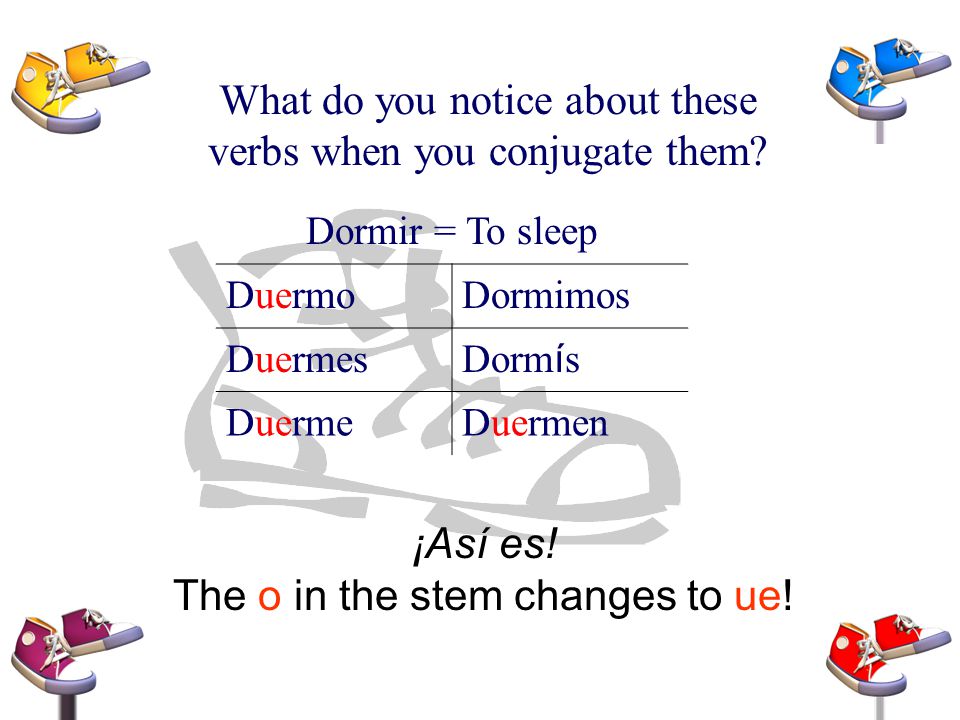 What do you notice about these verbs when you conjugate them?

Dormir = To sleep

| Duermo | Dormimos |
|---|---|
| Duermes | Dormís |
| Duerme | Duermen |

¡Así es!
The o in the stem changes to ue!